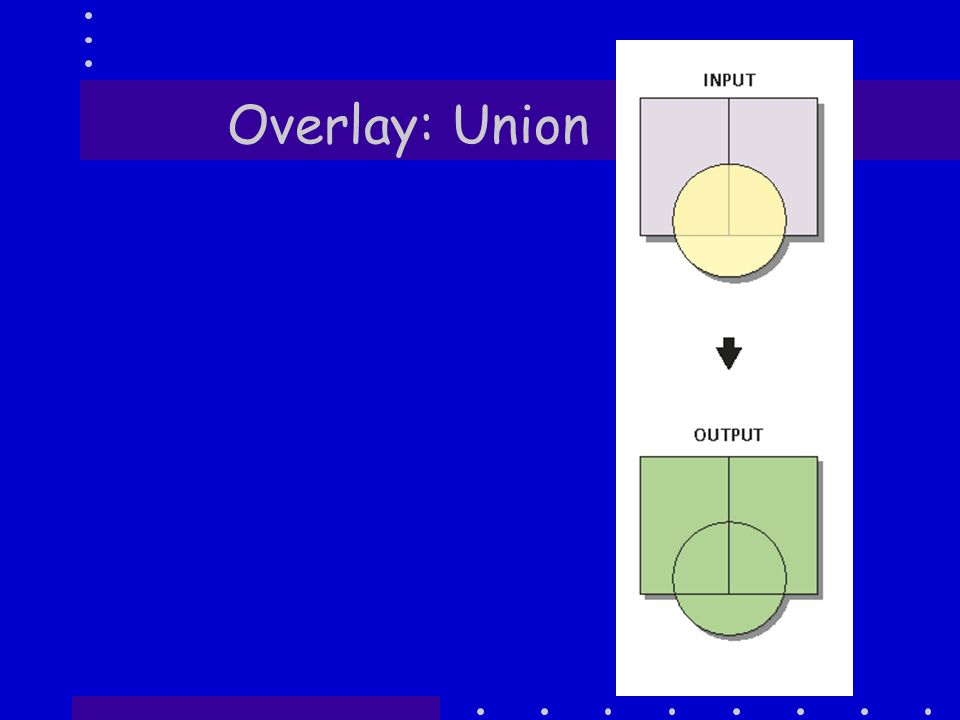 Overlay: Union

INPUT

OUTPUT